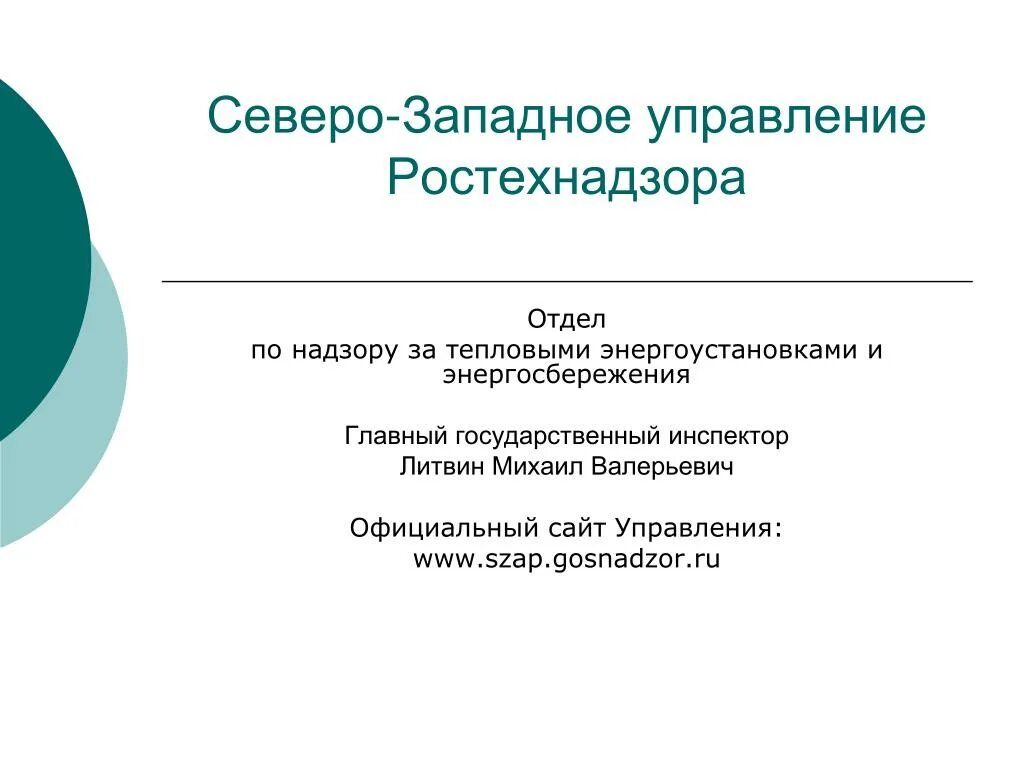 Северо-Западное управление Ростехнадзора

Отдел
по надзору за тепловыми энергоустановками и энергосбережения

Главный государственный инспектор
Литвин Михаил Валерьевич

Официальный сайт Управления:
www.szap.gosnadzor.ru